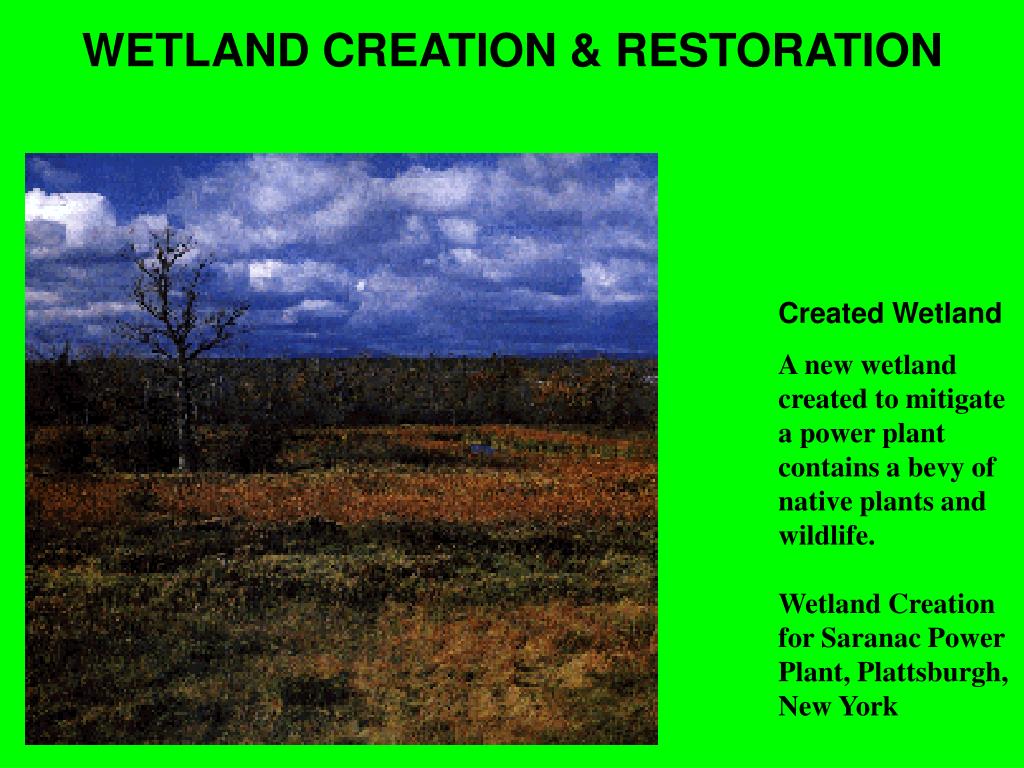 WETLAND CREATION & RESTORATION

Created Wetland

A new wetland created to mitigate a power plant contains a bevy of native plants and wildlife.

Wetland Creation for Saranac Power Plant, Plattsburgh, New York